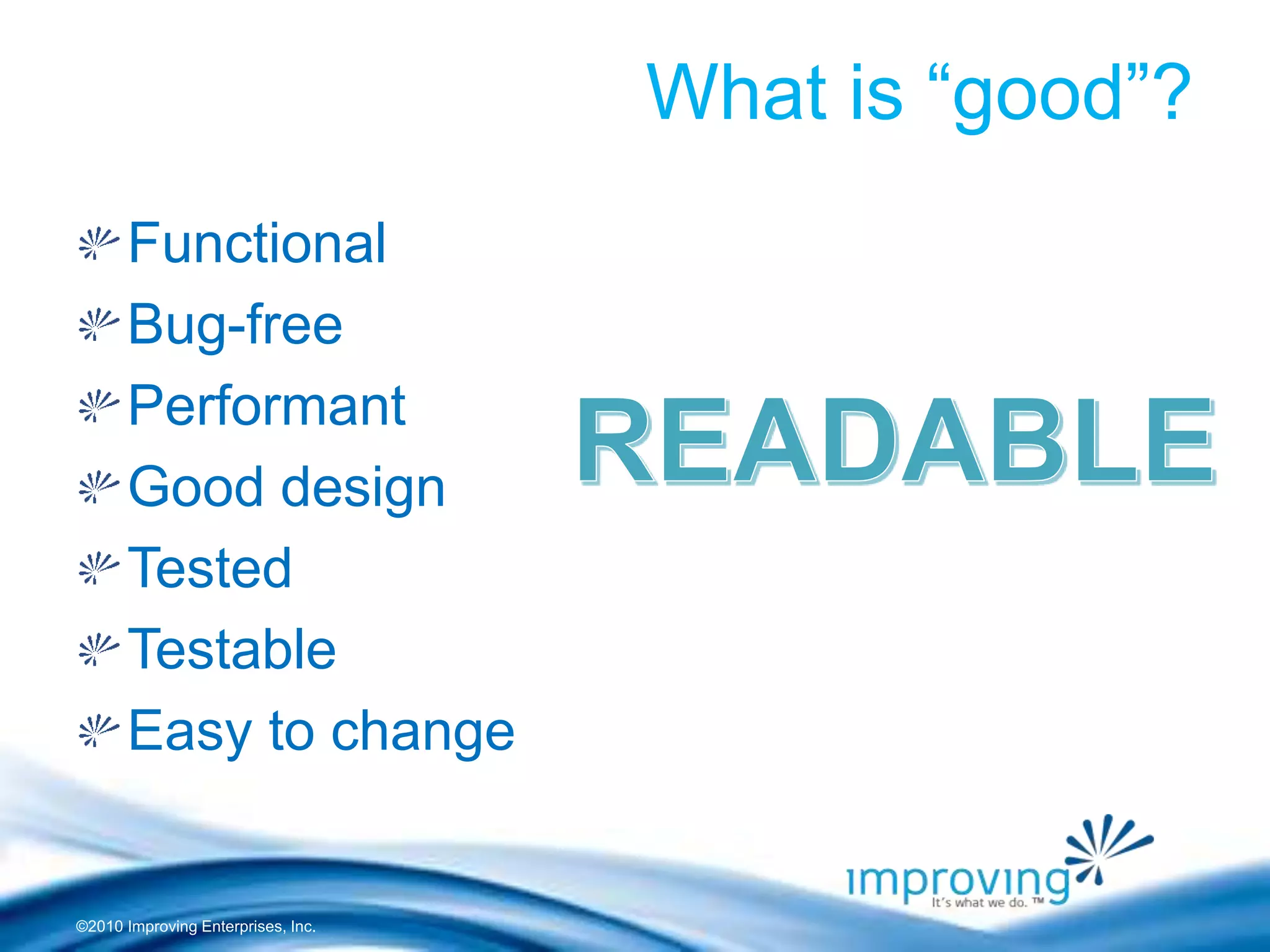 What is “good”?

Functional
Bug-free
Performant
Good design
Tested
Testable
Easy to change

READABLE

improving
It's what we do. ™

©2010 Improving Enterprises, Inc.